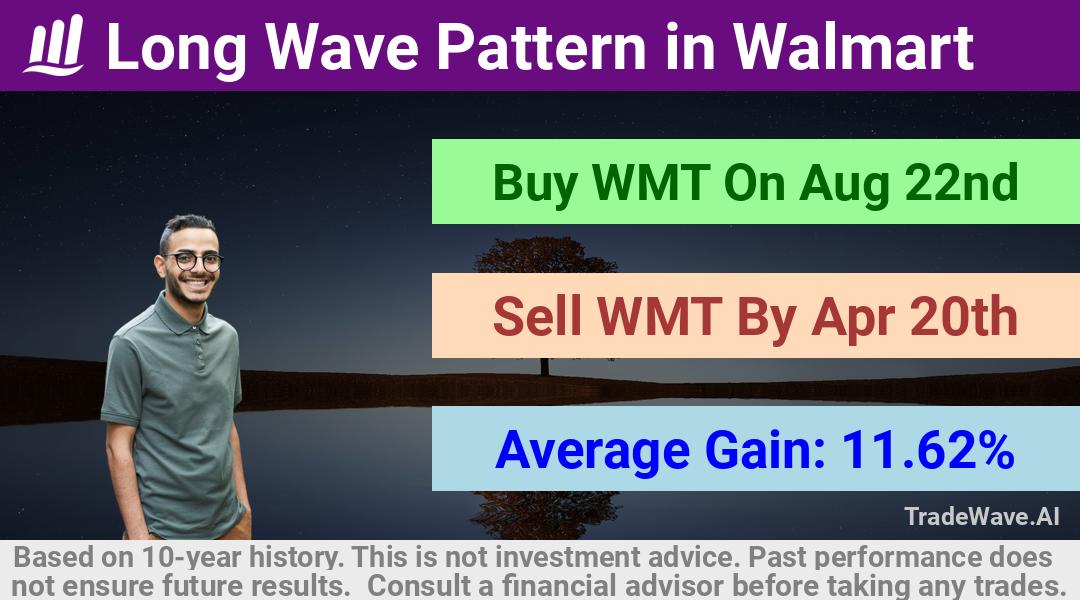 Long Wave Pattern in Walmart

Buy WMT On Aug 22nd

Sell WMT By Apr 20th

Average Gain: 11.62%

TradeWave.AI

Based on 10-year history. This is not investment advice. Past performance does not ensure future results. Consult a financial advisor before taking any trades.